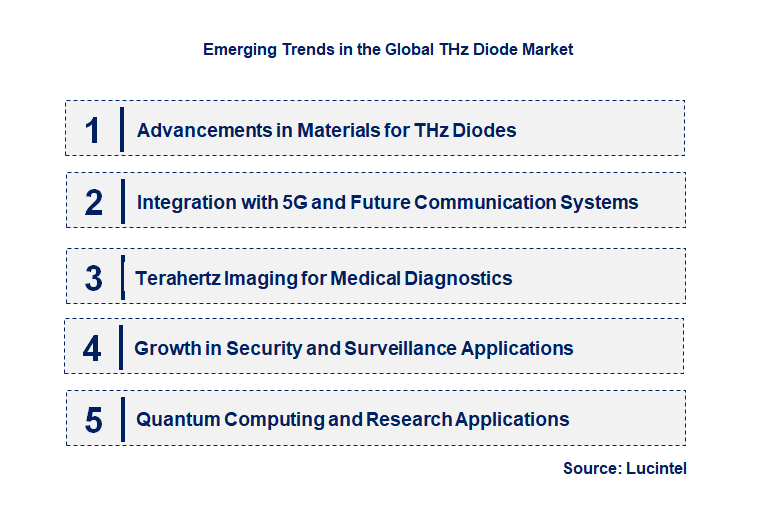 Emerging Trends in the Global THz Diode Market

1 Advancements in Materials for THz Diodes

2 Integration with 5G and Future Communication Systems

3 Terahertz Imaging for Medical Diagnostics

4 Growth in Security and Surveillance Applications

5 Quantum Computing and Research Applications

Source: Lucintel